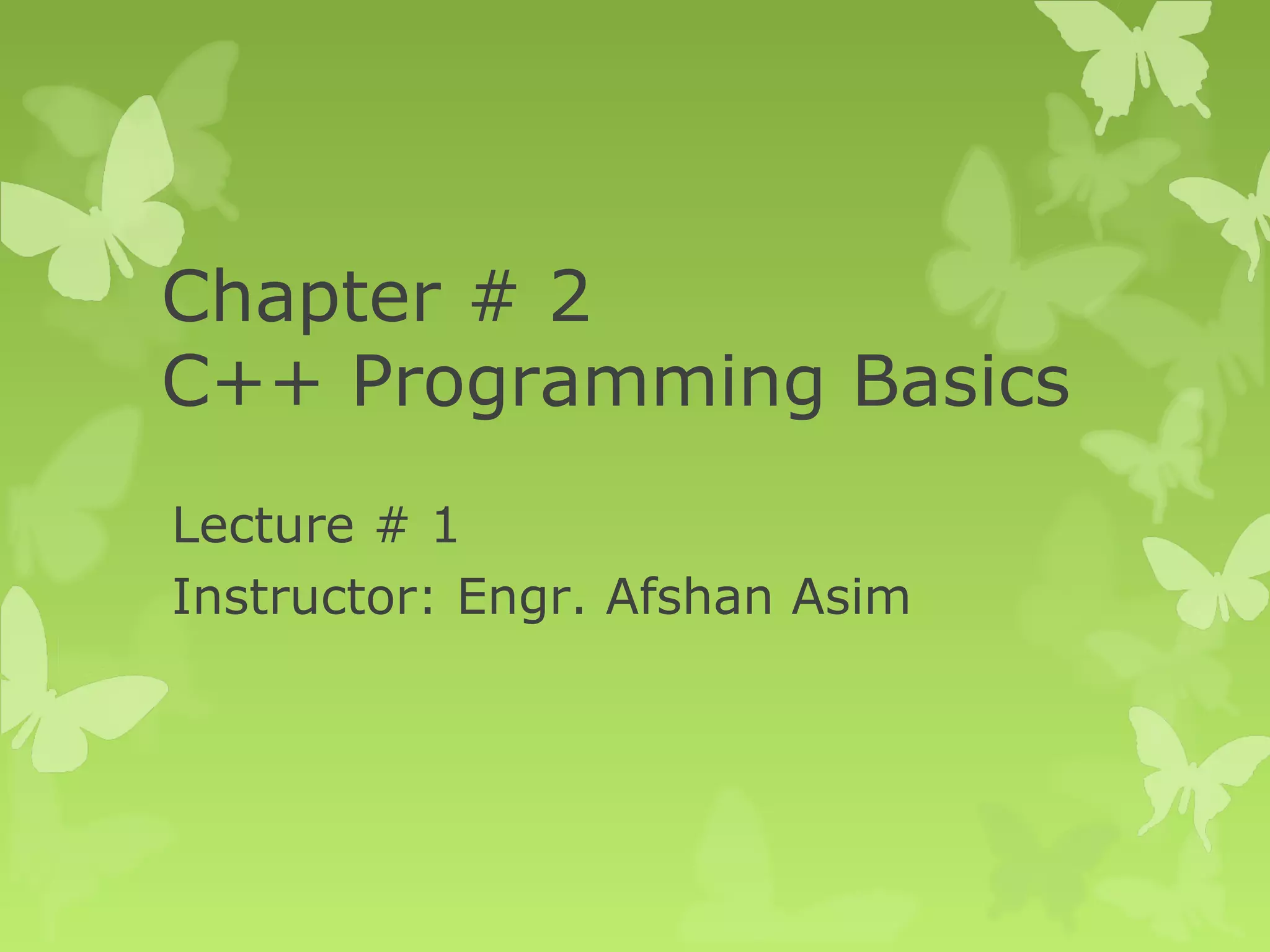 Chapter # 2
C++ Programming Basics

Lecture # 1

Instructor: Engr. Afshan Asim